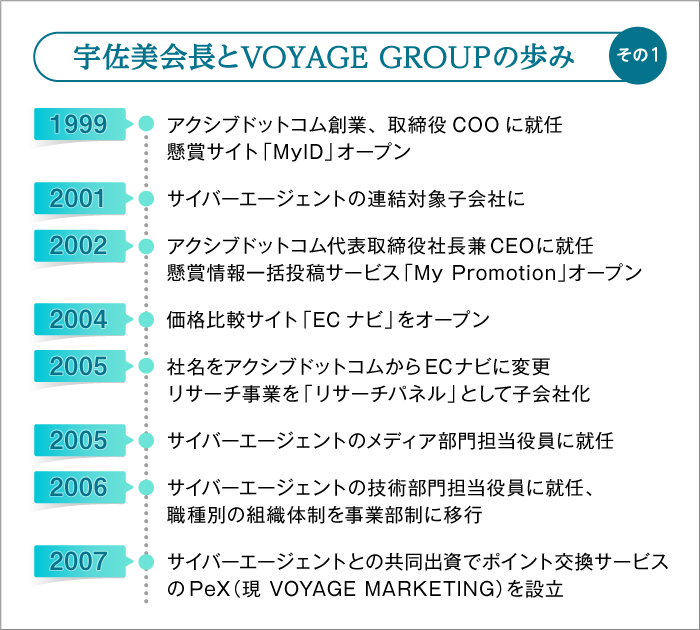 宇佐美会長とVOYAGE GROUPの歩み

その1

1999
アクシブドットコム創業、取締役 COO に就任
懸賞サイト「MyID」オープン

2001
サイバーエージェントの連結対象子会社に

2002
アクシブドットコム代表取締役社長兼CEOに就任
懸賞情報一括投稿サービス「My Promotion」オープン

2004
価格比較サイト「EC ナビ」をオープン

2005
社名をアクシブドットコムからECナビに変更
リサーチ事業を「リサーチパネル」として子会社化

2005
サイバーエージェントのメディア部門担当役員に就任

2006
サイバーエージェントの技術部門担当役員に就任、
職種別の組織体制を事業部制に移行

2007
サイバーエージェントとの共同出資でポイント交換サービスのPeX（現 VOYAGE MARKETING）を設立